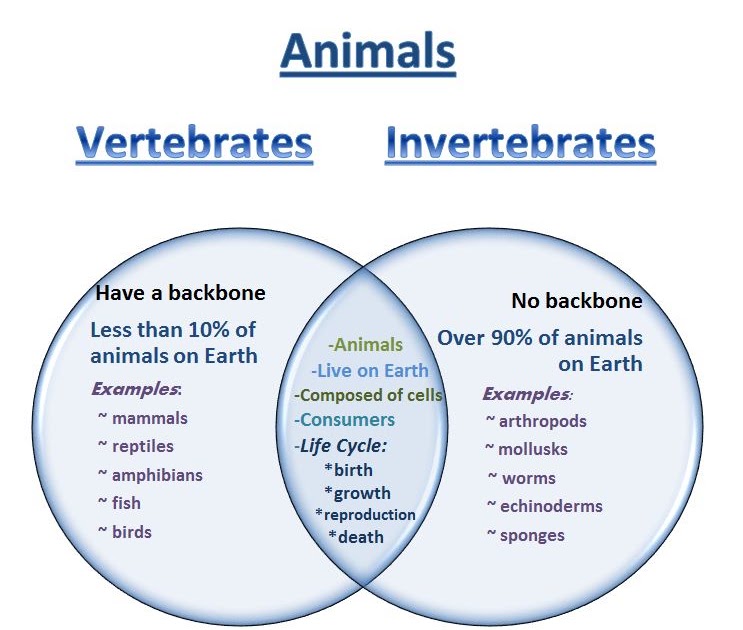 Animals

Vertebrates

Invertebrates

Have a backbone

Less than 10% of animals on Earth

Examples:

~ mammals

~ reptiles

~ amphibians

~ fish

~ birds

-Animals

-Live on Earth

-Composed of cells

-Consumers

-Life Cycle:

*birth

*growth

*reproduction

*death

No backbone

Over 90% of animals on Earth

Examples:

~ arthropods

~ mollusks

~ worms

~ echinoderms

~ sponges